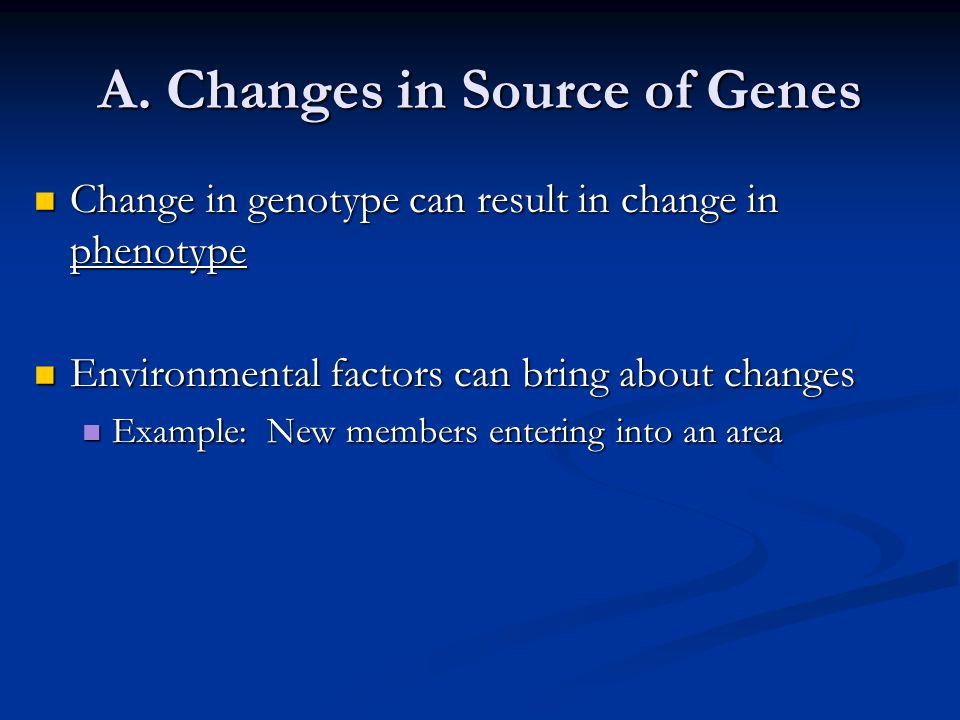 A. Changes in Source of Genes

Change in genotype can result in change in phenotype

Environmental factors can bring about changes

Example: New members entering into an area